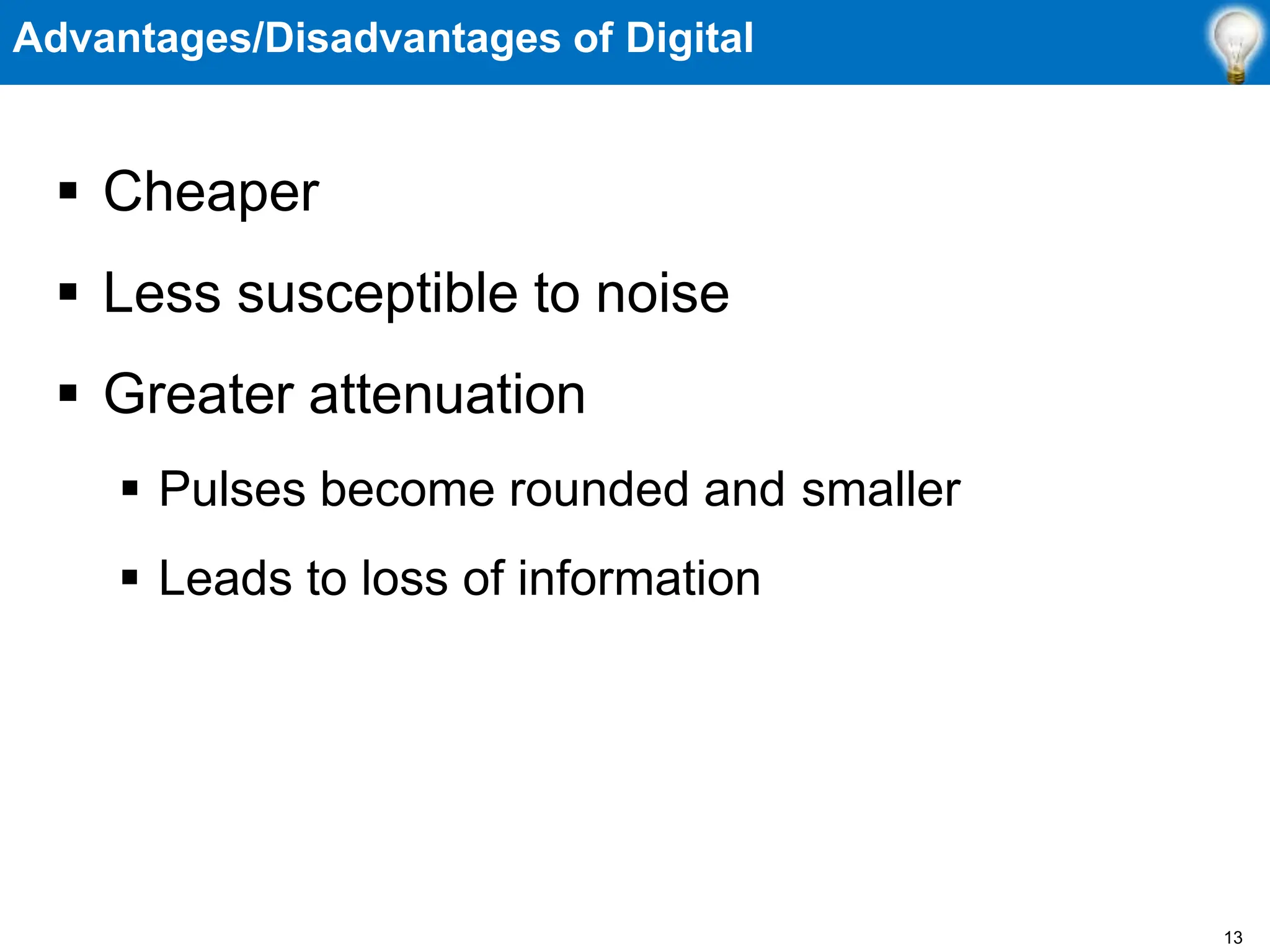 Advantages/Disadvantages of Digital

▪ Cheaper

▪ Less susceptible to noise

▪ Greater attenuation

▪ Pulses become rounded and smaller

▪ Leads to loss of information

13